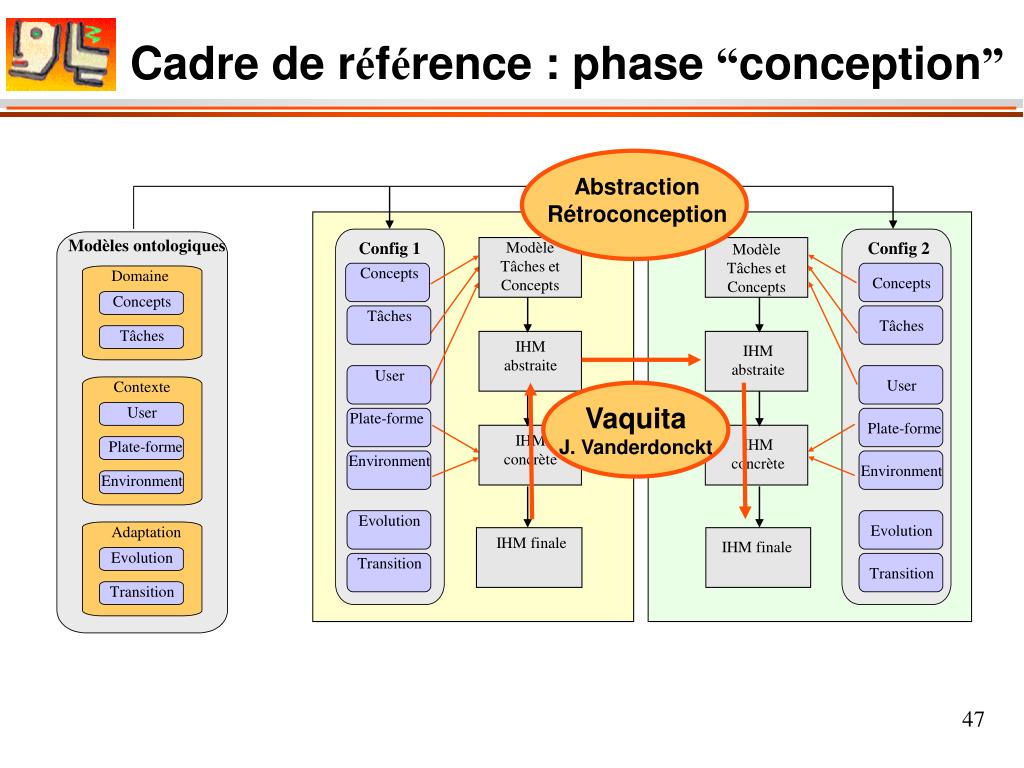 Cadre de référence : phase “conception”

Abstraction
Rétroconception

Modèles ontologiques
Domaine
Concepts
Tâches
Contexte
User
Plate-forme
Environment
Adaptation
Evolution
Transition

Config 1
Concepts
Tâches
User
Plate-forme
Environment
Evolution
Transition

Modèle Tâches et Concepts
IHM abstraite
IHM concrète
IHM finale

Vaquita
J. Vanderdonckt

Modèle Tâches et Concepts
IHM abstraite
IHM concrète
IHM finale

Config 2
Concepts
Tâches
User
Plate-forme
Environment
Evolution
Transition

47